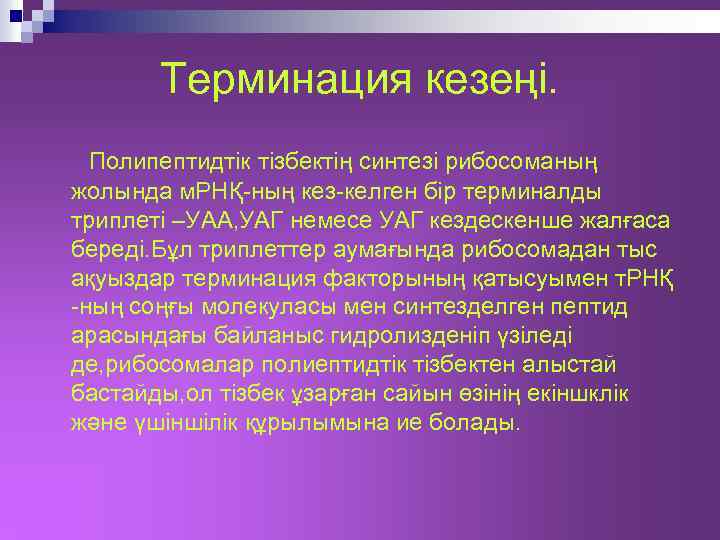 Терминация кезеңі.

Полипептидтік тізбектің синтезі рибосоманың жолында мРНҚ-ның кез-келген бір терминалды триплеті –УАА,УАГ немесе УАГ кездескенше жалғаса береді.Бұл триплеттер аумағында рибосомадан тыс ақуыздар терминация факторының қатысуымен тРНҚ -ның соңғы молекуласы мен синтезделген пептид арасындағы байланыс гидролизденіп үзіледі де,рибосомалар полиептидтік тізбектен алыстай бастайды,ол тізбек ұзарған сайын өзінің екіншклік және үшіншілік құрылымына ие болады.